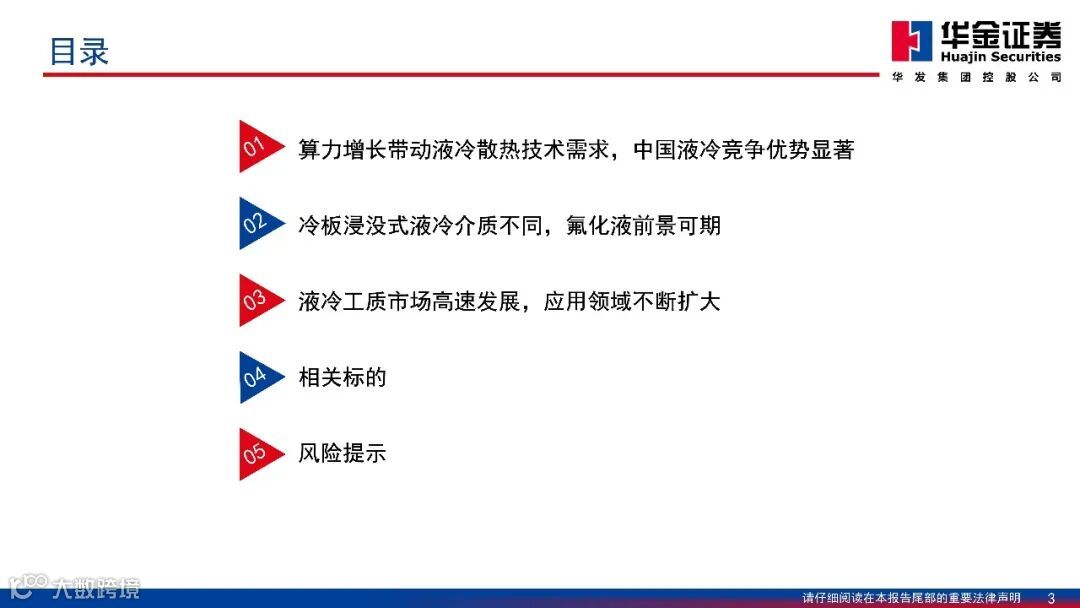 目录

华金证券
Huajin Securities
华发集团控股公司

01 算力增长带动液冷散热技术需求，中国液冷竞争优势显著

02 冷板浸没式液冷介质不同，氟化液前景可期

03 液冷工质市场高速发展，应用领域不断扩大

04 相关标的

05 风险提示

大数跨境

请仔细阅读在本报告尾部的重要法律声明 3